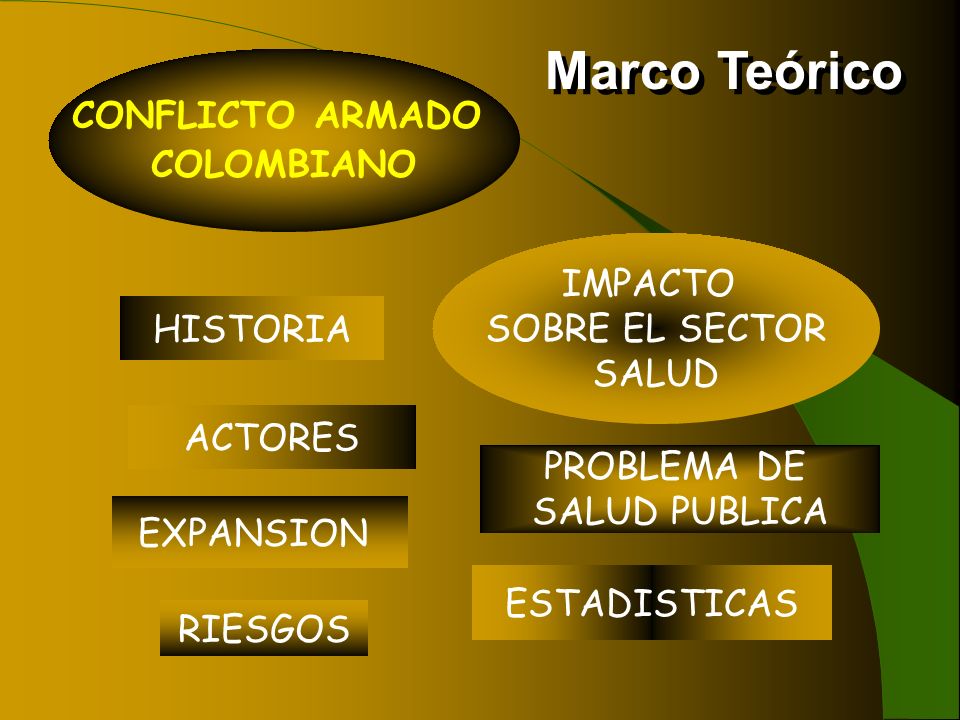 Marco Teórico

CONFLICTO ARMADO COLOMBIANO

HISTORIA

ACTORES

EXPANSION

RIESGOS

IMPACTO SOBRE EL SECTOR SALUD

PROBLEMA DE SALUD PUBLICA

ESTADISTICAS